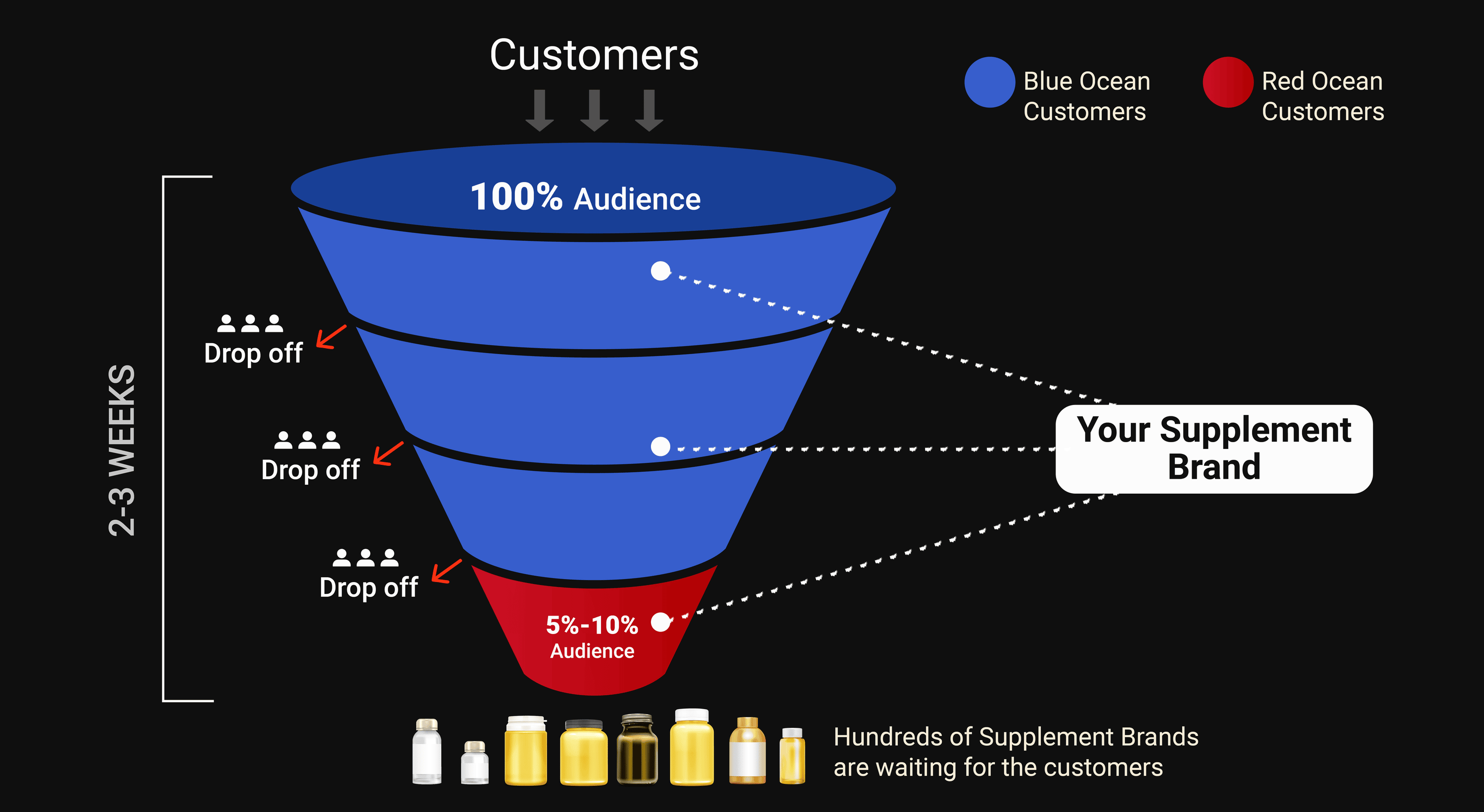 Customers

Blue Ocean Customers

Red Ocean Customers

100% Audience

2-3 WEEKS

Drop off

Drop off

Drop off

Your Supplement Brand

5%-10% Audience

Hundreds of Supplement Brands are waiting for the customers